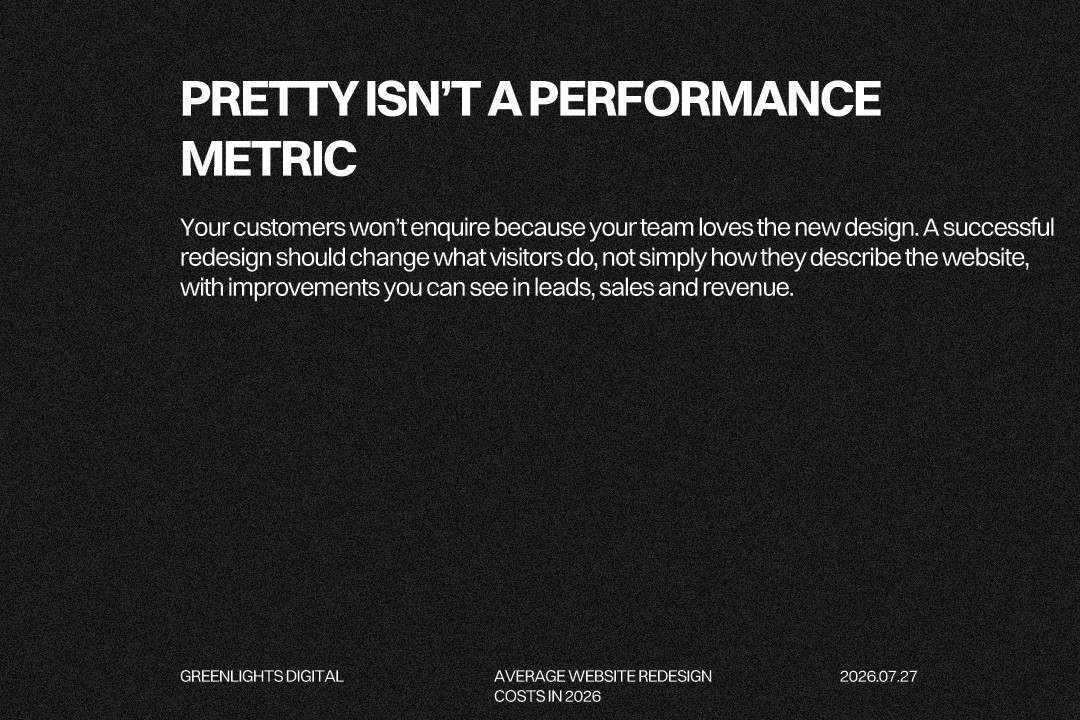 PRETTY ISN'T A PERFORMANCE METRIC

Your customers won't enquire because your team loves the new design. A successful redesign should change what visitors do, not simply how they describe the website, with improvements you can see in leads, sales and revenue.

GREENLIGHTS DIGITAL

AVERAGE WEBSITE REDESIGN COSTS IN 2026

2026.07.27